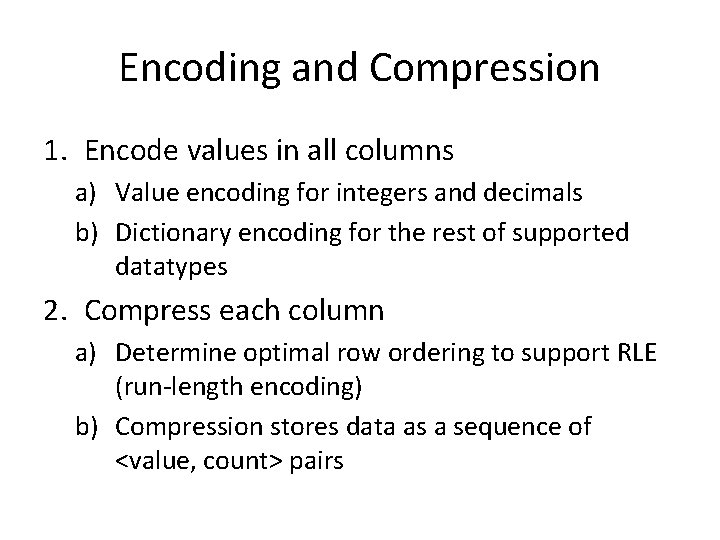 Encoding and Compression

1. Encode values in all columns
a) Value encoding for integers and decimals
b) Dictionary encoding for the rest of supported datatypes

2. Compress each column
a) Determine optimal row ordering to support RLE (run-length encoding)
b) Compression stores data as a sequence of <value, count> pairs